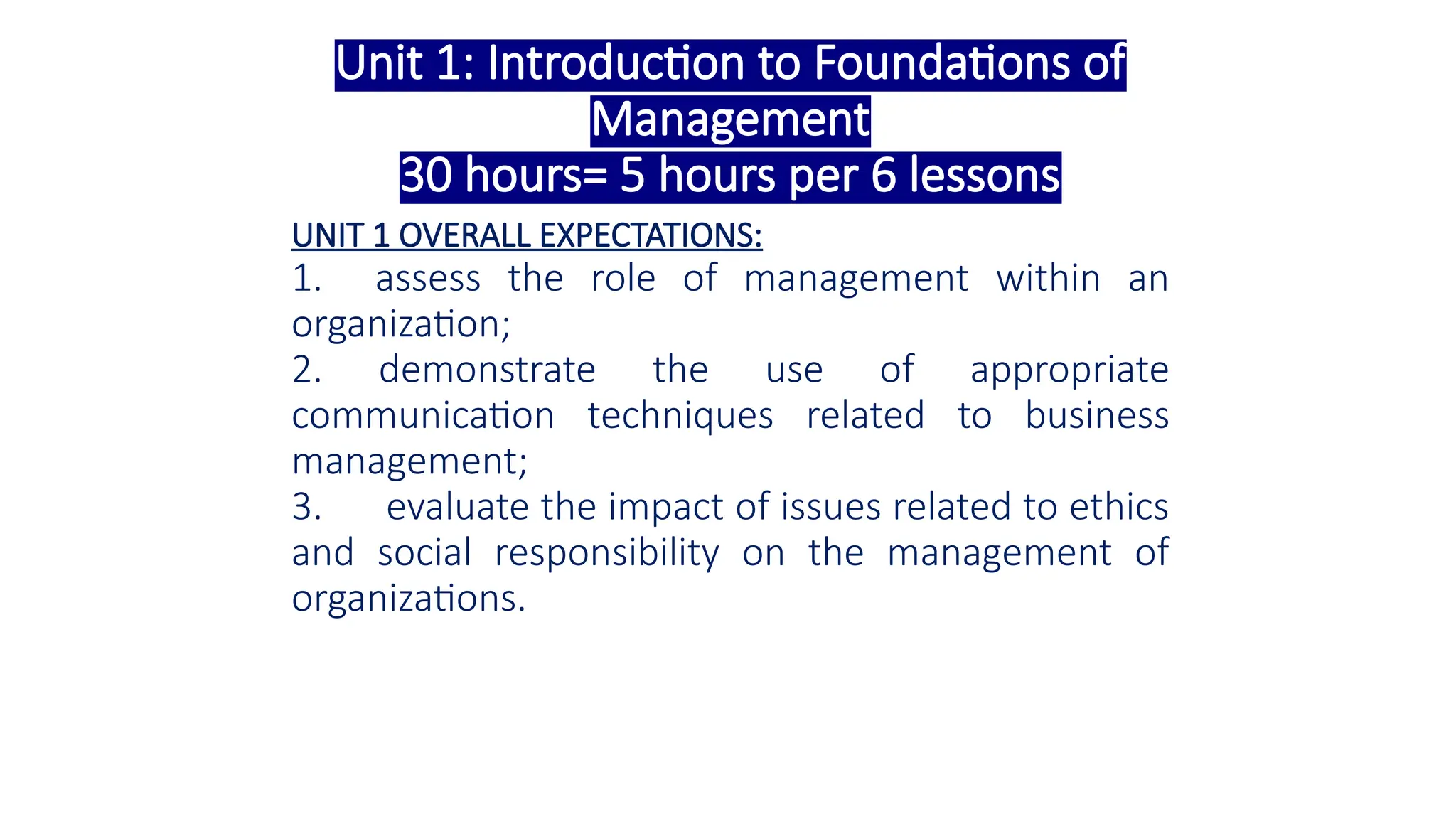 Unit 1: Introduction to Foundations of Management
30 hours= 5 hours per 6 lessons

UNIT 1 OVERALL EXPECTATIONS:
1. assess the role of management within an organization;
2. demonstrate the use of appropriate communication techniques related to business management;
3. evaluate the impact of issues related to ethics and social responsibility on the management of organizations.